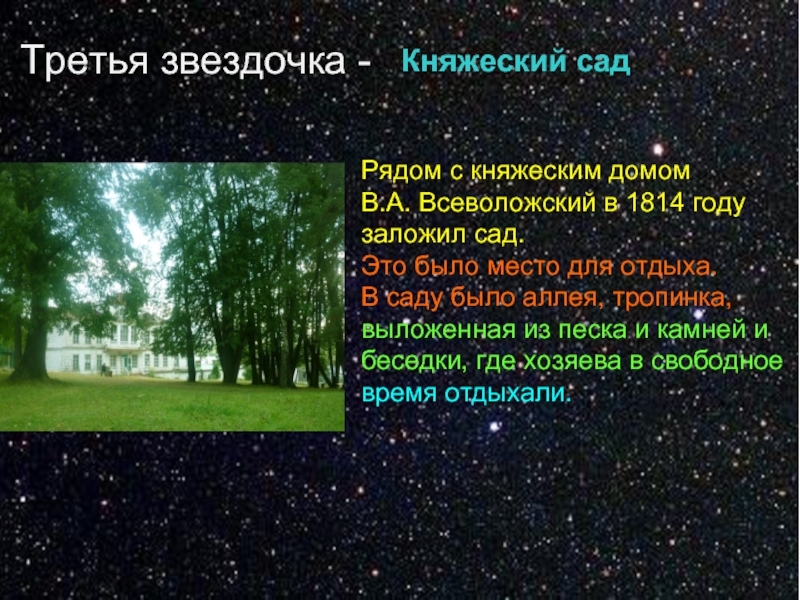 Третья звездочка - Княжеский сад

Рядом с княжеским домом В.А. Всеволожский в 1814 году заложил сад.
Это было место для отдыха.
В саду было аллея, тропинка, выложенная из песка и камней и беседки, где хозяева в свободное время отдыхали.